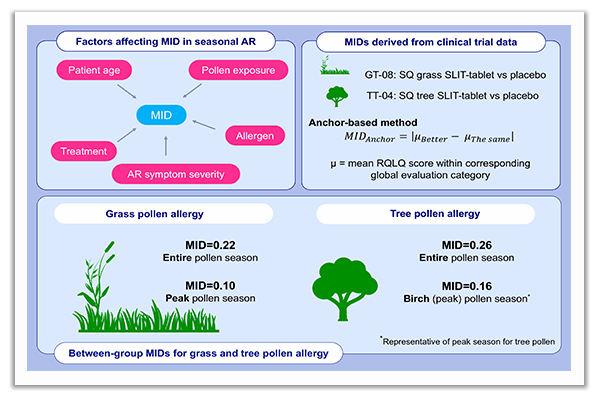 Factors affecting MID in seasonal AR

Patient age

Pollen exposure

MID

Allergen

Treatment

AR symptom severity

MIDs derived from clinical trial data

GT-08: SQ grass SLIT-tablet vs placebo

TT-04: SQ tree SLIT-tablet vs placebo

Anchor-based method

$MID_{Anchor} = |\mu_{Better} - \mu_{The\ same}|$

μ = mean RQLQ score within corresponding global evaluation category

Grass pollen allergy

MID=0.22
Entire pollen season

MID=0.10
Peak pollen season

Tree pollen allergy

MID=0.26
Entire pollen season

MID=0.16
Birch (peak) pollen season*

*Representative of peak season for tree pollen

Between-group MIDs for grass and tree pollen allergy